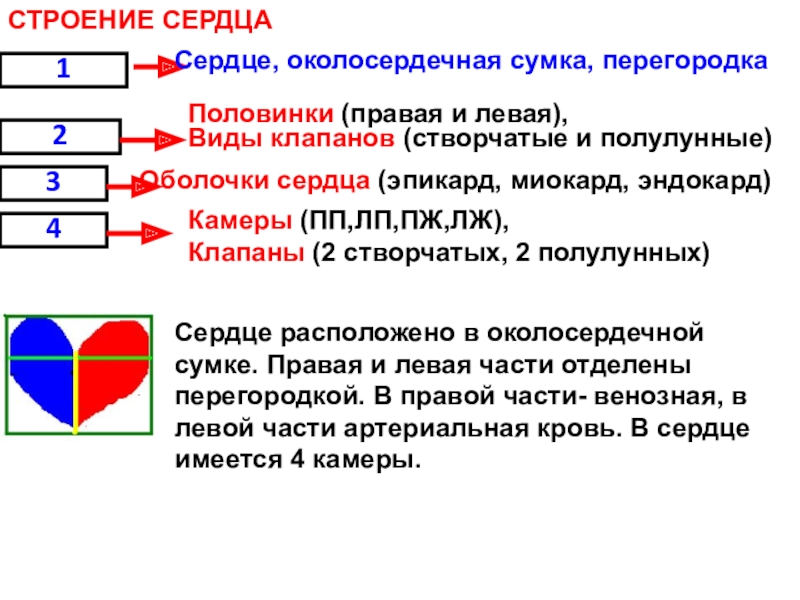 СТРОЕНИЕ СЕРДЦА

1

Сердце, околосердечная сумка, перегородка

2

Половинки (правая и левая),
Виды клапанов (створчатые и полулунные)

3

Оболочки сердца (эпикард, миокард, эндокард)

4

Камеры (ПП,ЛП,ПЖ,ЛЖ),
Клапаны (2 створчатых, 2 полулунных)

Сердце расположено в околосердечной сумке. Правая и левая части отделены перегородкой. В правой части- венозная, в левой части артериальная кровь. В сердце имеется 4 камеры.